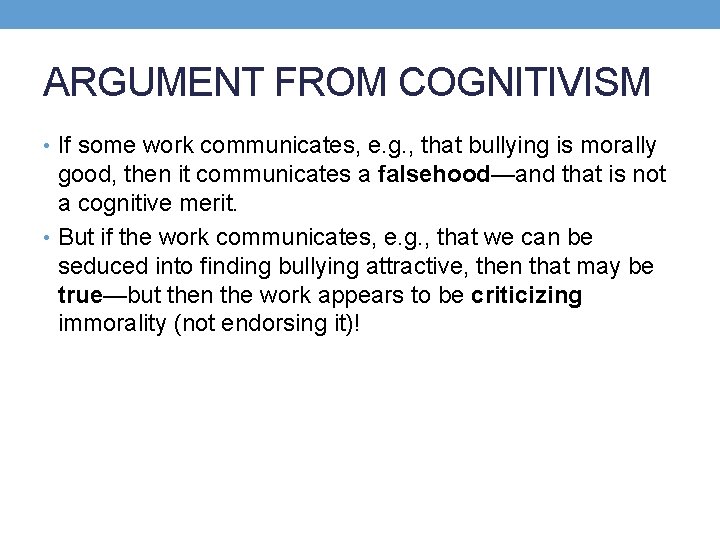 ARGUMENT FROM COGNITIVISM

• If some work communicates, e.g., that bullying is morally good, then it communicates a falsehood—and that is not a cognitive merit.
• But if the work communicates, e.g., that we can be seduced into finding bullying attractive, then that may be true—but then the work appears to be criticizing immorality (not endorsing it)!